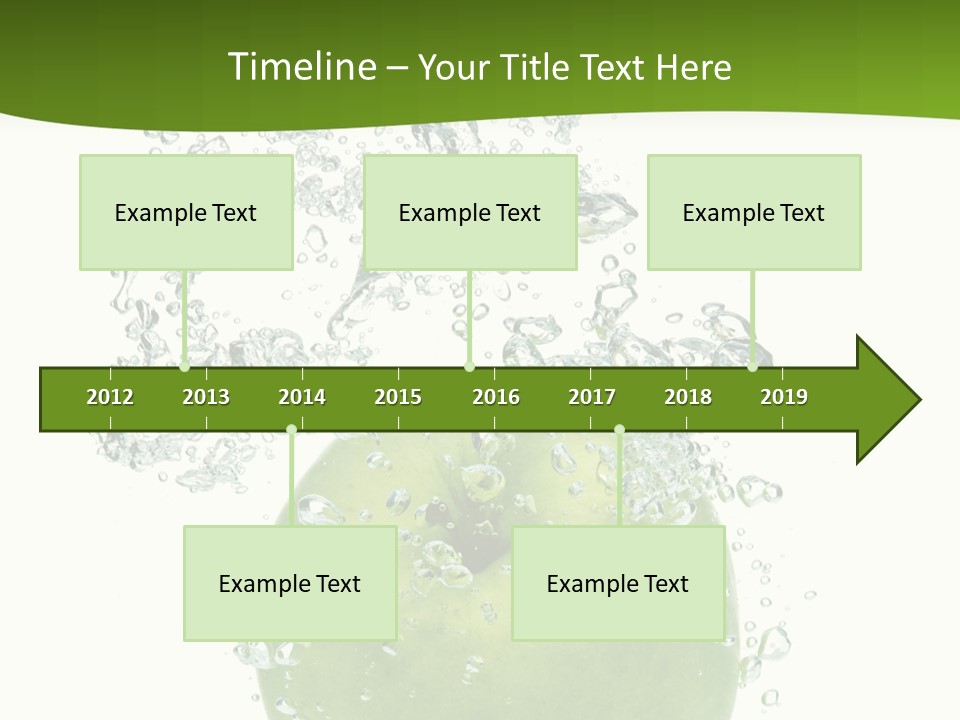 Timeline – Your Title Text Here

Example Text

Example Text

Example Text

2012 2013 2014 2015 2016 2017 2018 2019

Example Text

Example Text